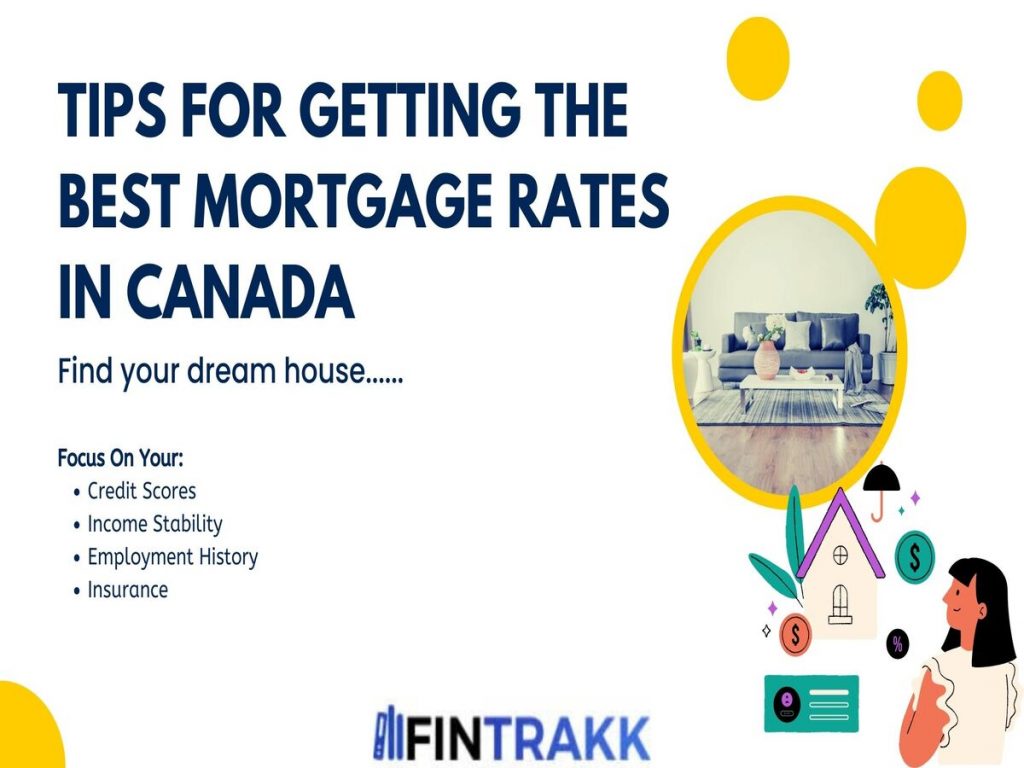 TIPS FOR GETTING THE BEST MORTGAGE RATES IN CANADA

Find your dream house......

Focus On Your:
• Credit Scores
• Income Stability
• Employment History
• Insurance

$

$

%

FINTRAKK